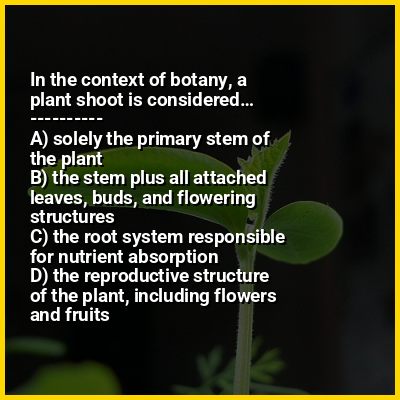 In the context of botany, a plant shoot is considered...
----------
A) solely the primary stem of the plant
B) the stem plus all attached leaves, buds, and flowering structures
C) the root system responsible for nutrient absorption
D) the reproductive structure of the plant, including flowers and fruits